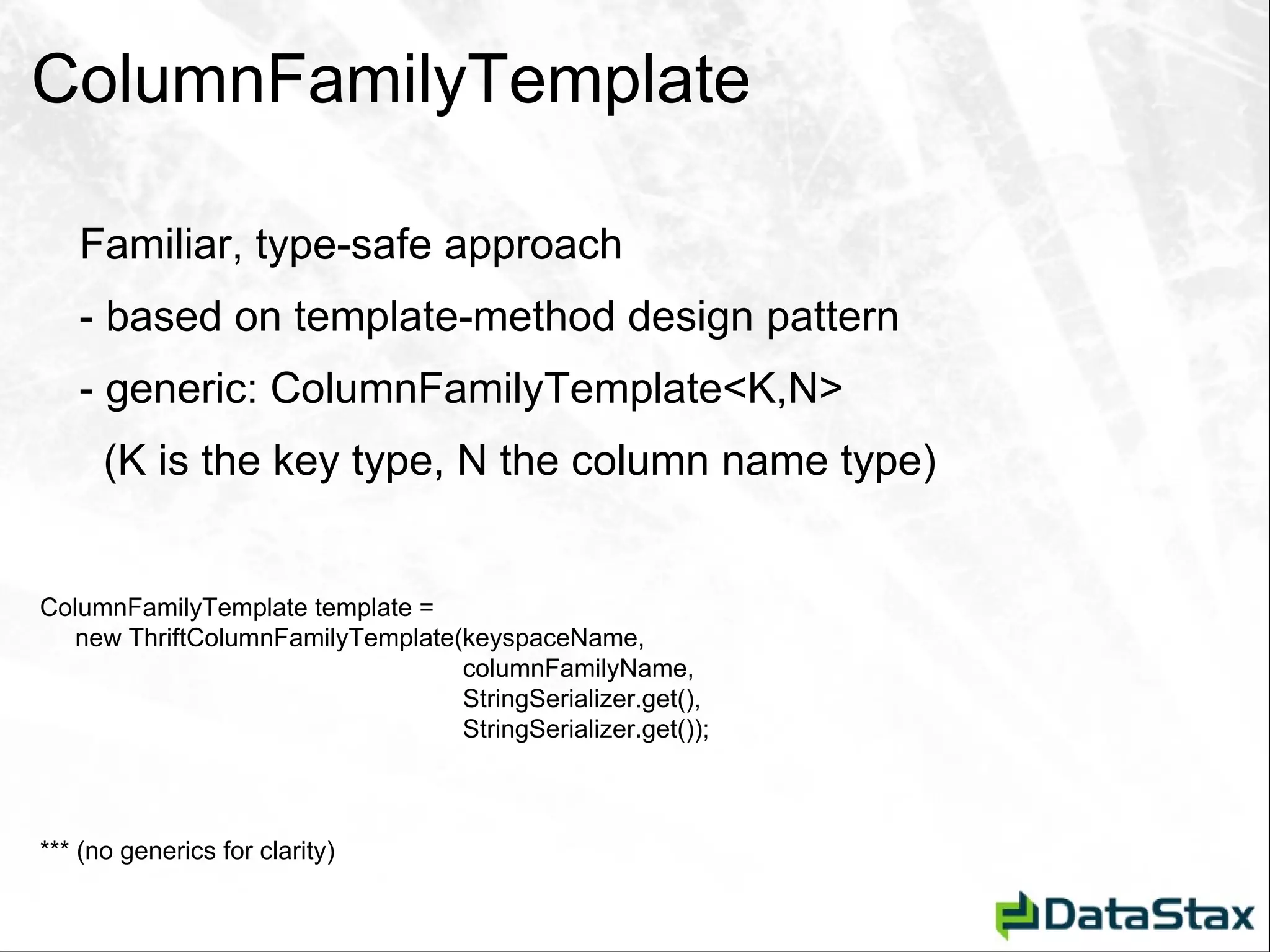 ColumnFamilyTemplate

Familiar, type-safe approach

- based on template-method design pattern

- generic: ColumnFamilyTemplate<K,N>

(K is the key type, N the column name type)

ColumnFamilyTemplate template =
new ThriftColumnFamilyTemplate(keyspaceName,
columnFamilyName,
StringSerializer.get(),
StringSerializer.get());

*** (no generics for clarity)

DataStax